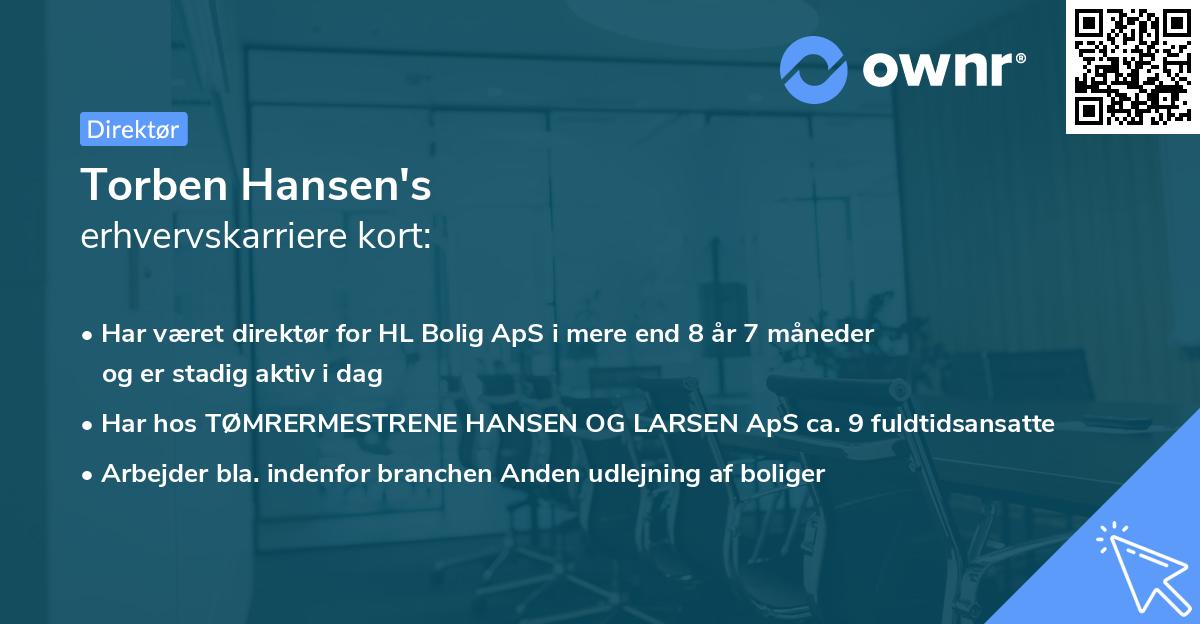 ownr®

Direktør

Torben Hansen's
erhvervskarriere kort:

• Har været direktør for HL Bolig ApS i mere end 8 år 7 måneder og er stadig aktiv i dag
• Har hos TØMRERMESTRENE HANSEN OG LARSEN ApS ca. 9 fuldtidsansatte
• Arbejder bla. indenfor branchen Anden udlejning af boliger